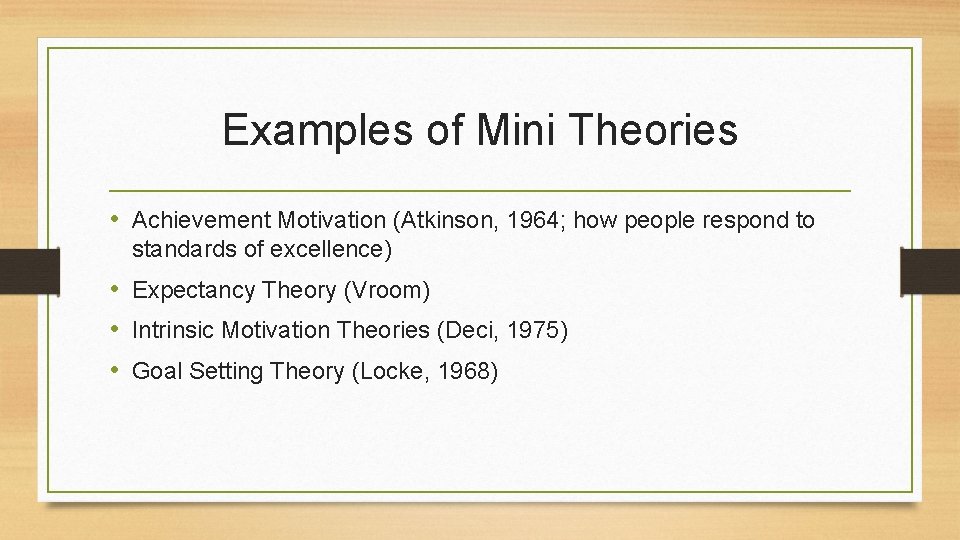 Examples of Mini Theories

• Achievement Motivation (Atkinson, 1964; how people respond to standards of excellence)
• Expectancy Theory (Vroom)
• Intrinsic Motivation Theories (Deci, 1975)
• Goal Setting Theory (Locke, 1968)